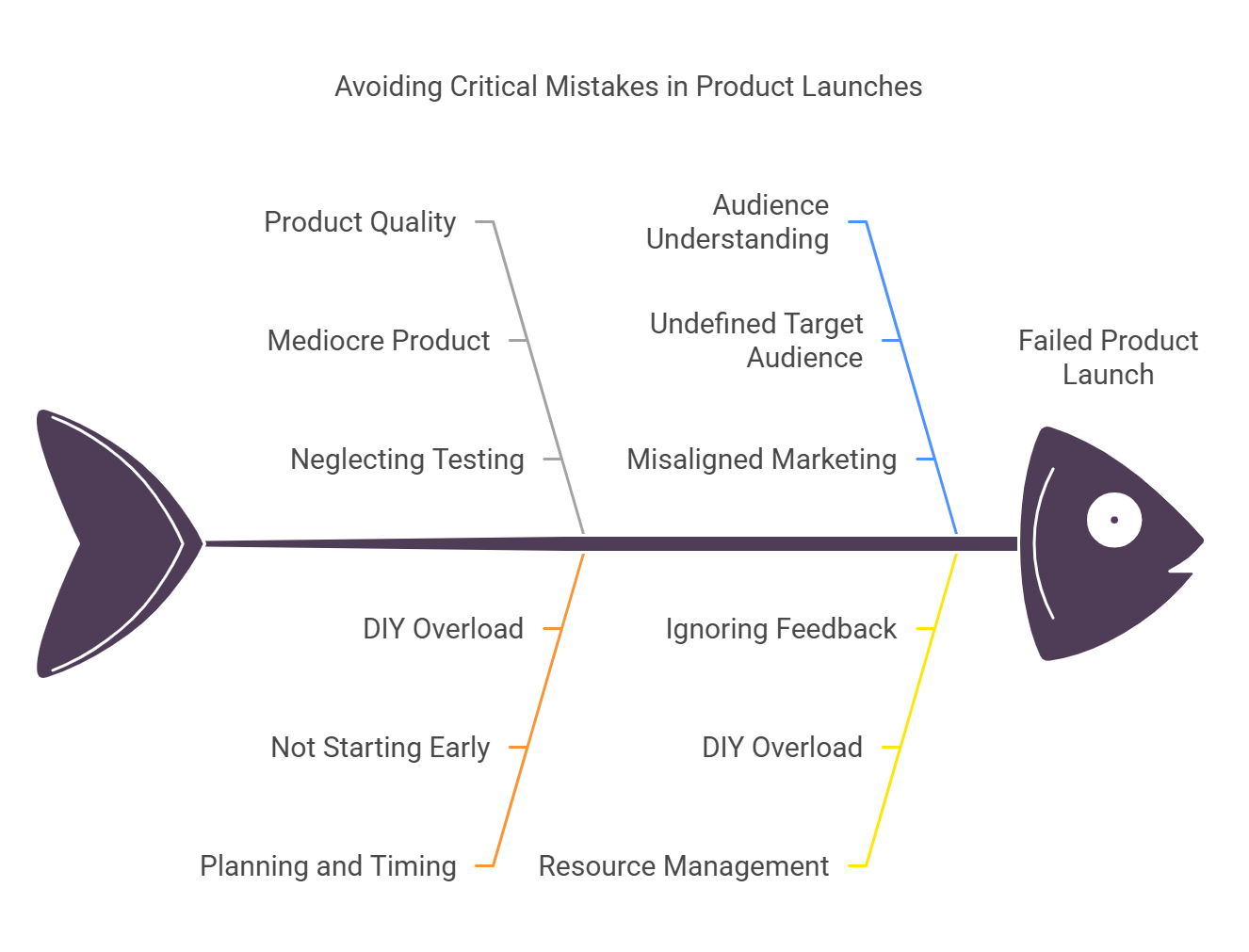 Avoiding Critical Mistakes in Product Launches

Product Quality

Mediocre Product

Neglecting Testing

Audience Understanding

Undefined Target Audience

Misaligned Marketing

Failed Product Launch

DIY Overload

Not Starting Early

Planning and Timing

Ignoring Feedback

DIY Overload

Resource Management